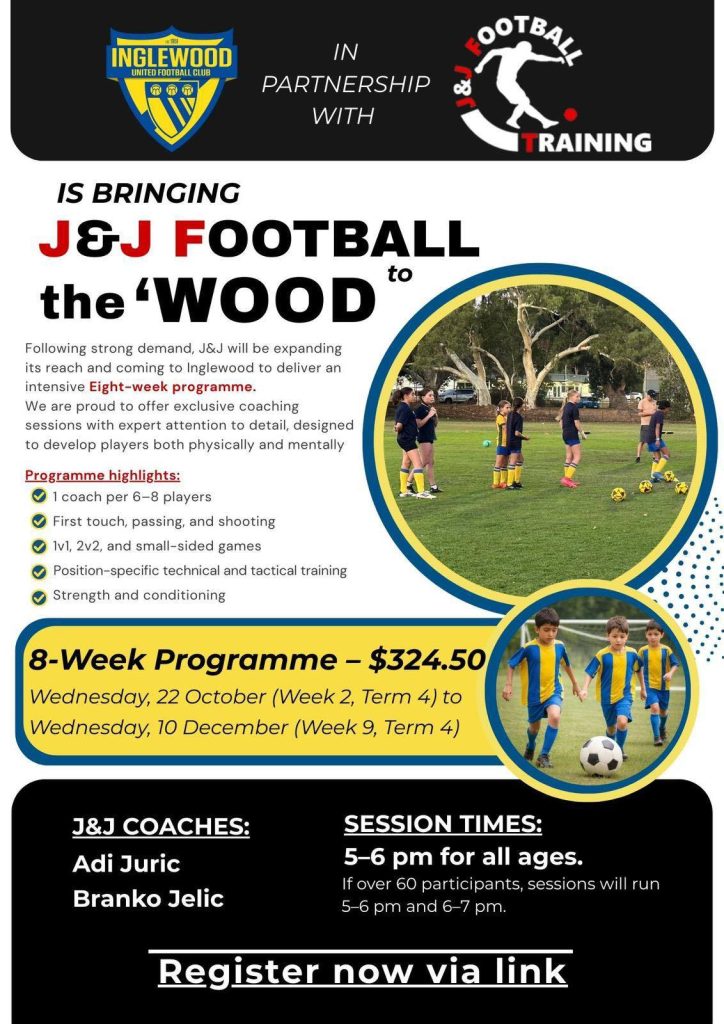 INGLEWOOD UNITED FOOTBALL CLUB

IN PARTNERSHIP WITH

J&J FOOTBALL TRAINING

IS BRINGING
J&J FOOTBALL
to
the 'WOOD

Following strong demand, J&J will be expanding its reach and coming to Inglewood to deliver an intensive Eight-week programme.
We are proud to offer exclusive coaching sessions with expert attention to detail, designed to develop players both physically and mentally

Programme highlights:
1 coach per 6–8 players
First touch, passing, and shooting
1v1, 2v2, and small-sided games
Position-specific technical and tactical training
Strength and conditioning

8-Week Programme – $324.50
Wednesday, 22 October (Week 2, Term 4) to
Wednesday, 10 December (Week 9, Term 4)

J&J COACHES:
Adi Juric
Branko Jelic

SESSION TIMES:
5–6 pm for all ages.
If over 60 participants, sessions will run 5–6 pm and 6–7 pm.

Register now via link